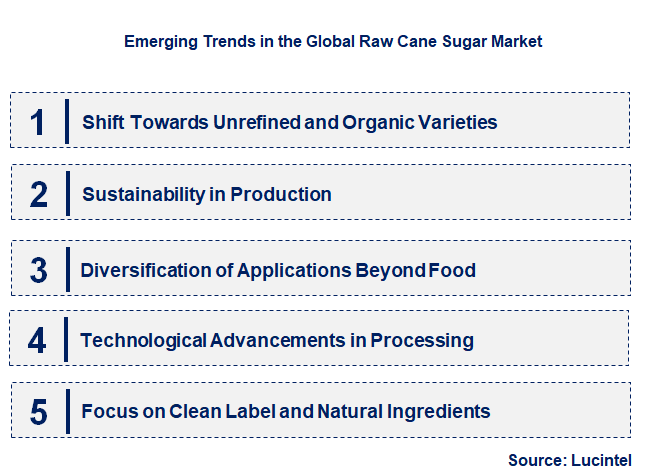 Emerging Trends in the Global Raw Cane Sugar Market

1 Shift Towards Unrefined and Organic Varieties

2 Sustainability in Production

3 Diversification of Applications Beyond Food

4 Technological Advancements in Processing

5 Focus on Clean Label and Natural Ingredients

Source: Lucintel